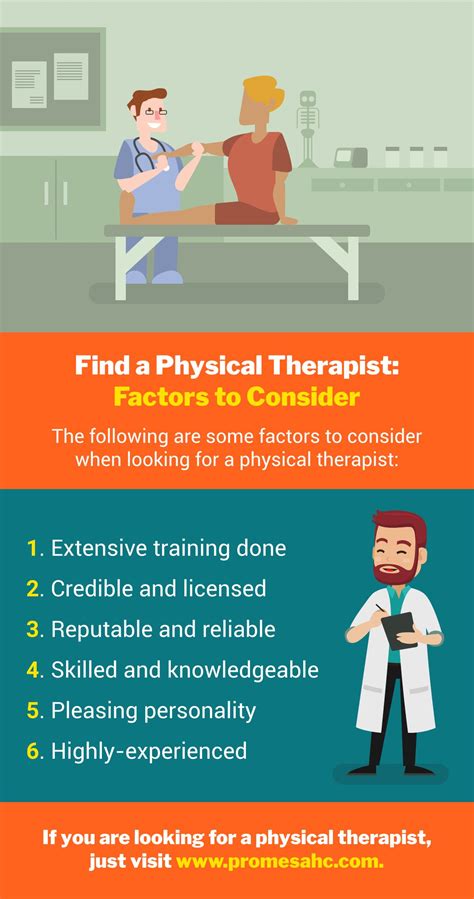 Find a Physical Therapist:
Factors to Consider

The following are some factors to consider when looking for a physical therapist:

1. Extensive training done
2. Credible and licensed
3. Reputable and reliable
4. Skilled and knowledgeable
5. Pleasing personality
6. Highly-experienced

If you are looking for a physical therapist, just visit www.promesahc.com.